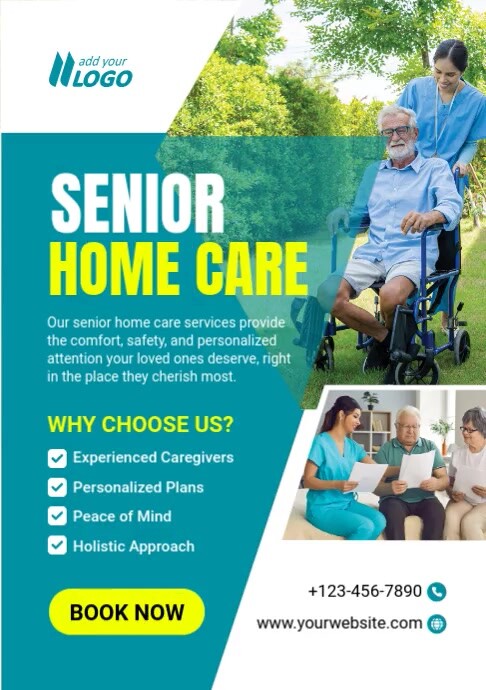 add your LOGO

SENIOR HOME CARE

Our senior home care services provide the comfort, safety, and personalized attention your loved ones deserve, right in the place they cherish most.

WHY CHOOSE US?

Experienced Caregivers

Personalized Plans

Peace of Mind

Holistic Approach

BOOK NOW

+123-456-7890

www.yourwebsite.com